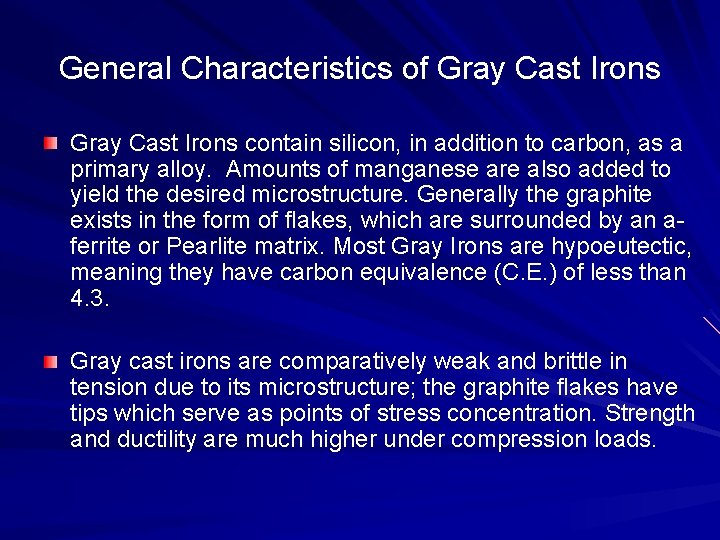 General Characteristics of Gray Cast Irons

Gray Cast Irons contain silicon, in addition to carbon, as a primary alloy. Amounts of manganese are also added to yield the desired microstructure. Generally the graphite exists in the form of flakes, which are surrounded by an a-ferrite or Pearlite matrix. Most Gray Irons are hypoeutectic, meaning they have carbon equivalence (C.E.) of less than 4.3.

Gray cast irons are comparatively weak and brittle in tension due to its microstructure; the graphite flakes have tips which serve as points of stress concentration. Strength and ductility are much higher under compression loads.